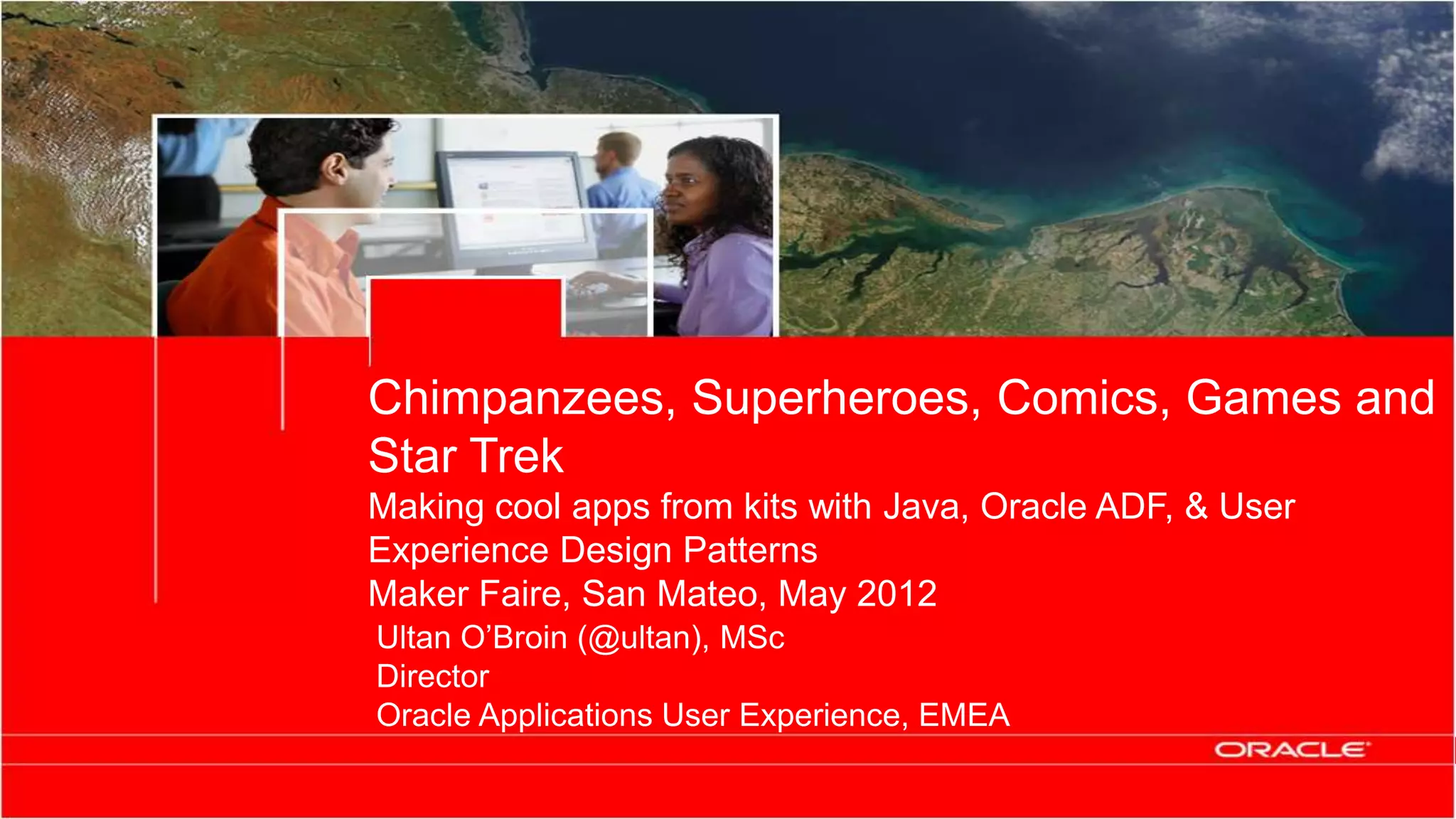 Chimpanzees, Superheroes, Comics, Games and Star Trek

Making cool apps from kits with Java, Oracle ADF, & User Experience Design Patterns

Maker Faire, San Mateo, May 2012

Ultan O'Broin (@ultan), MSc
Director
Oracle Applications User Experience, EMEA

ORACLE